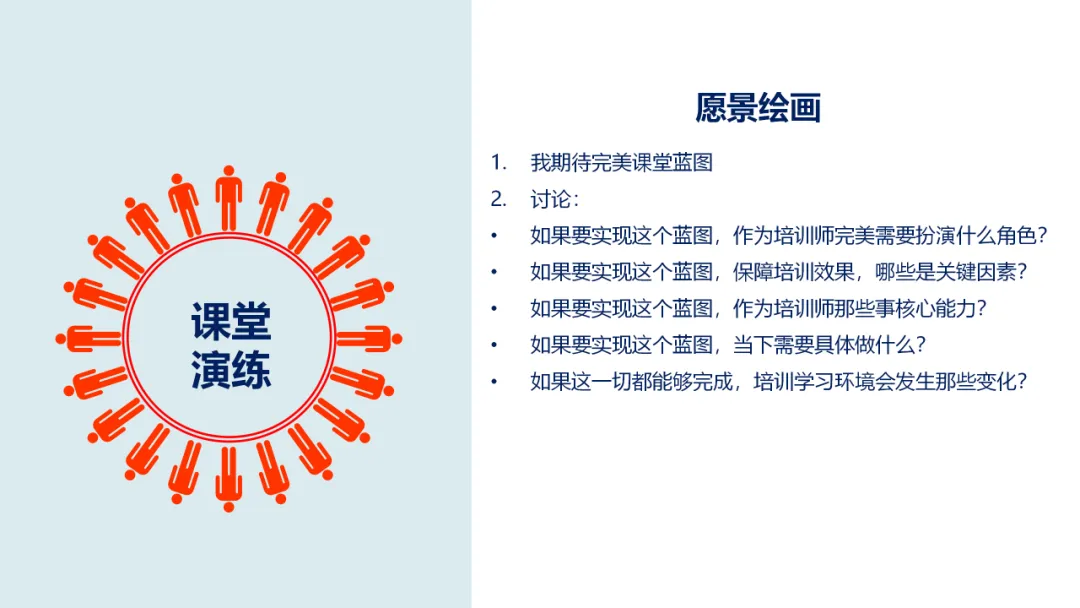 课堂
演练

愿景绘画

1. 我期待完美课堂蓝图
2. 讨论：
• 如果要实现这个蓝图，作为培训师完美需要扮演什么角色？
• 如果要实现这个蓝图，保障培训效果，哪些是关键因素？
• 如果要实现这个蓝图，作为培训师那些事核心能力？
• 如果要实现这个蓝图，当下需要具体做什么？
• 如果这一切都能够完成，培训学习环境会发生那些变化？